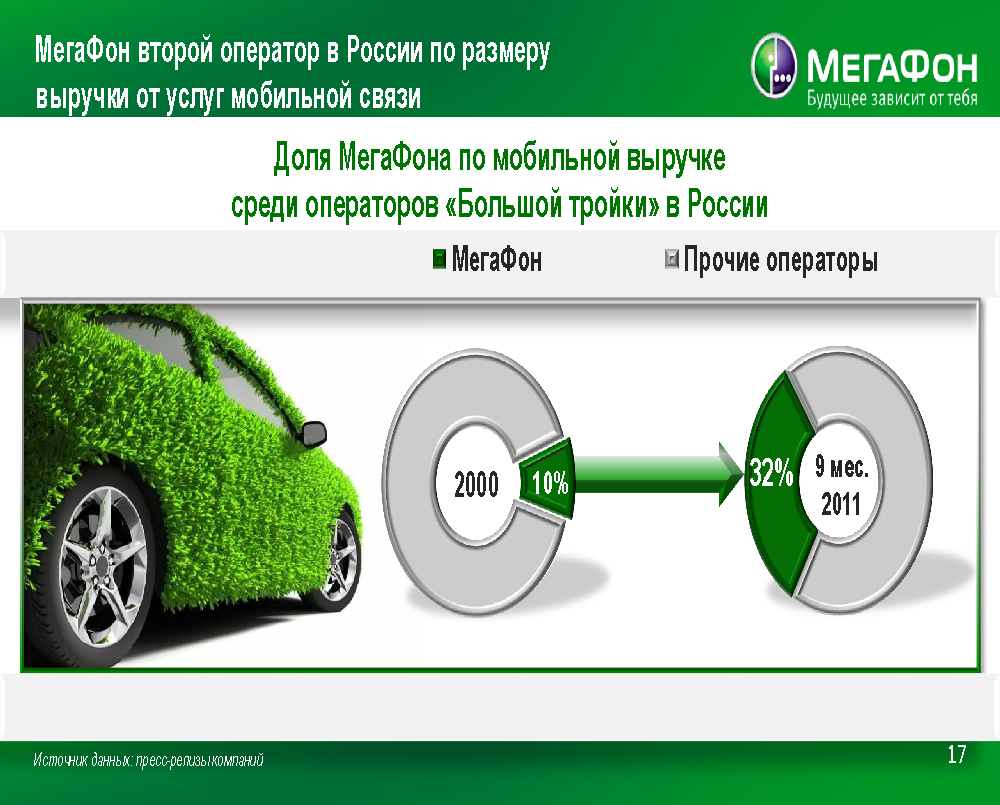 МегаФон второй оператор в России по размеру выручки от услуг мобильной связи

МегаФон
Будущее зависит от тебя

Доля МегаФона по мобильной выручке среди операторов «Большой тройки» в России

МегаФон
Прочие операторы

2000
10%
32%
9 мес. 2011

Источник данных: пресс-релизы компаний

17